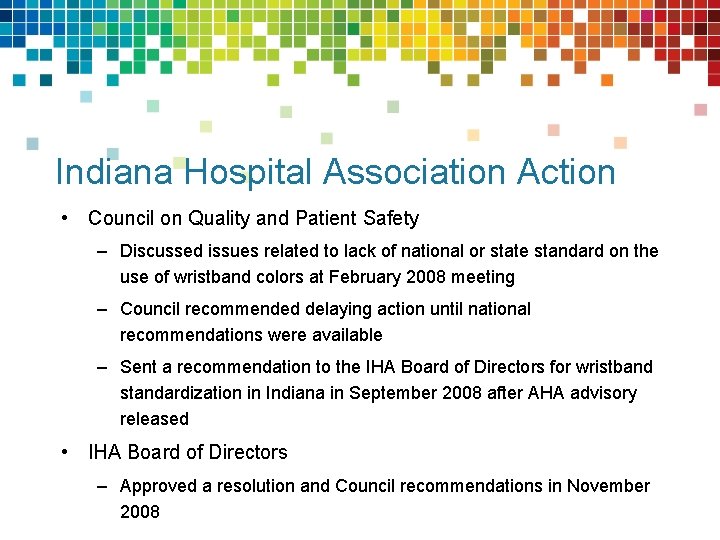 Indiana Hospital Association Action

• Council on Quality and Patient Safety

– Discussed issues related to lack of national or state standard on the use of wristband colors at February 2008 meeting

– Council recommended delaying action until national recommendations were available

– Sent a recommendation to the IHA Board of Directors for wristband standardization in Indiana in September 2008 after AHA advisory released

• IHA Board of Directors

– Approved a resolution and Council recommendations in November 2008